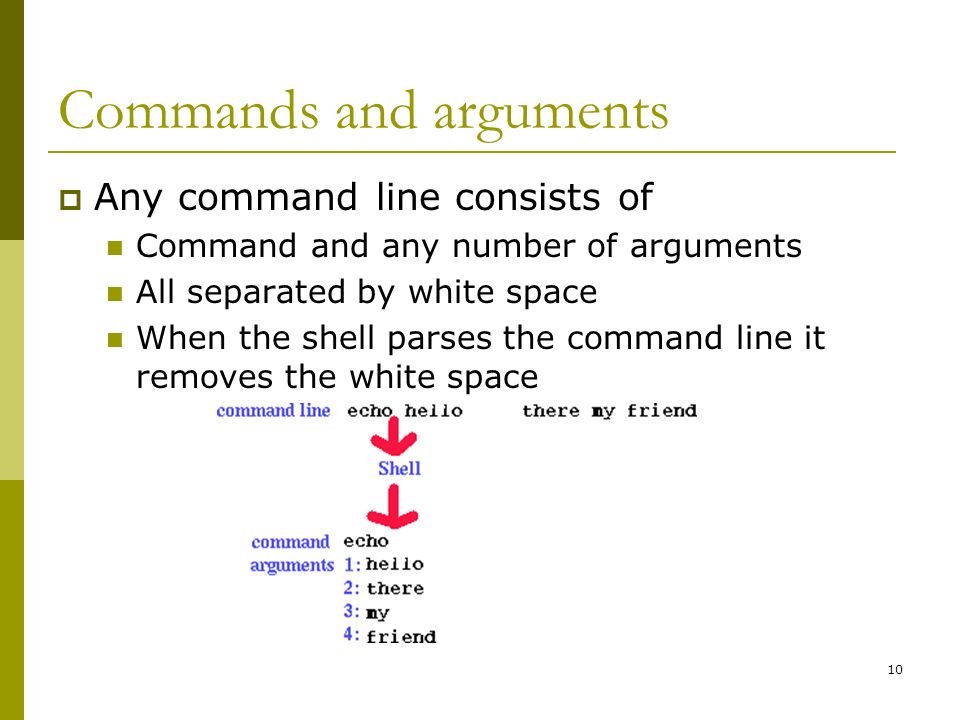 Commands and arguments

Any command line consists of

Command and any number of arguments

All separated by white space

When the shell parses the command line it removes the white space

command line echo hello there my friend

Shell

command echo
arguments 1: hello
2: there
3: my
4: friend

10